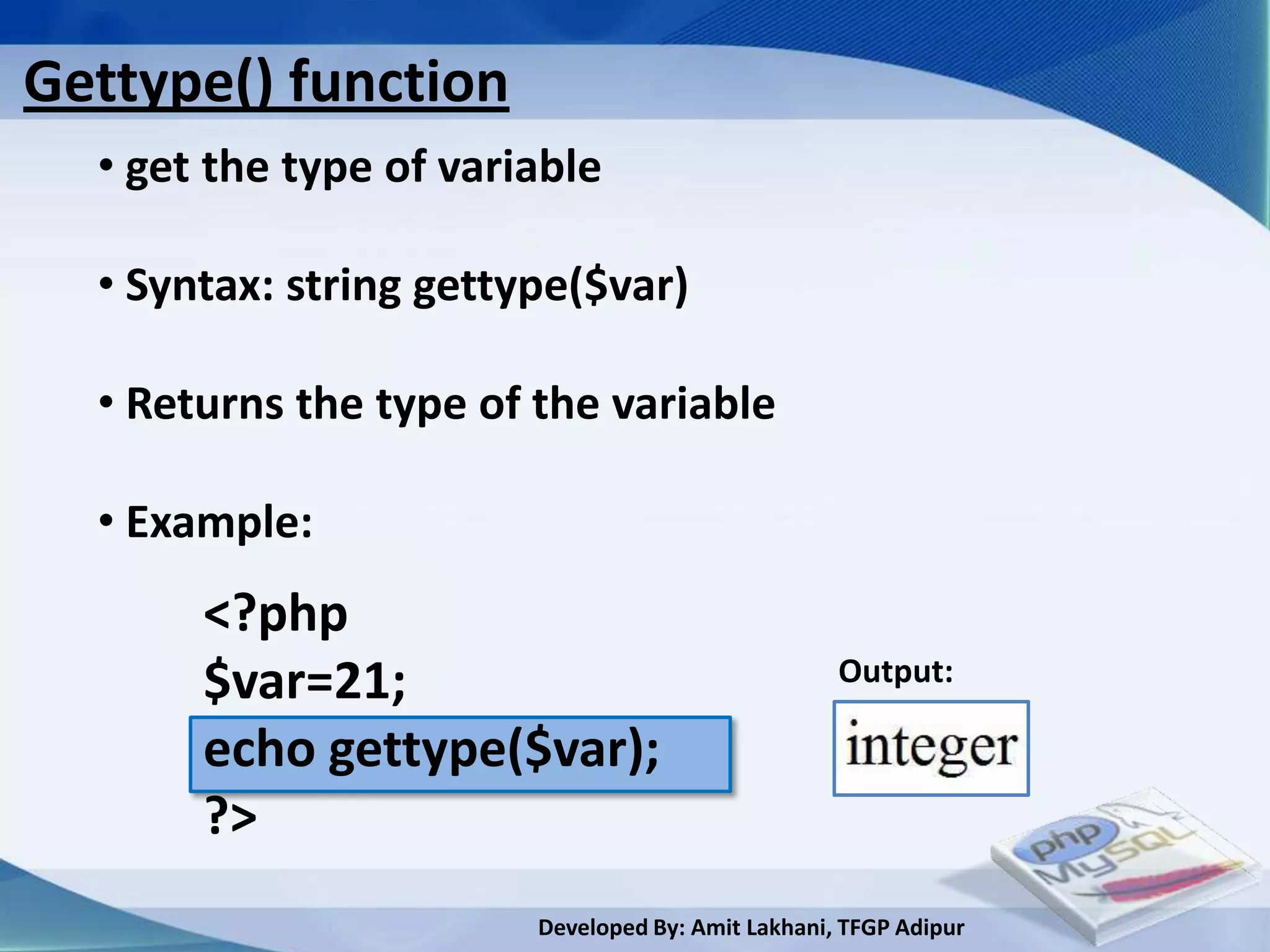 Gettype() function

• get the type of variable

• Syntax: string gettype($var)

• Returns the type of the variable

• Example:

<?php
$var=21;
echo gettype($var);
?>

Output:

integer

php MySQL

Developed By: Amit Lakhani, TFGP Adipur